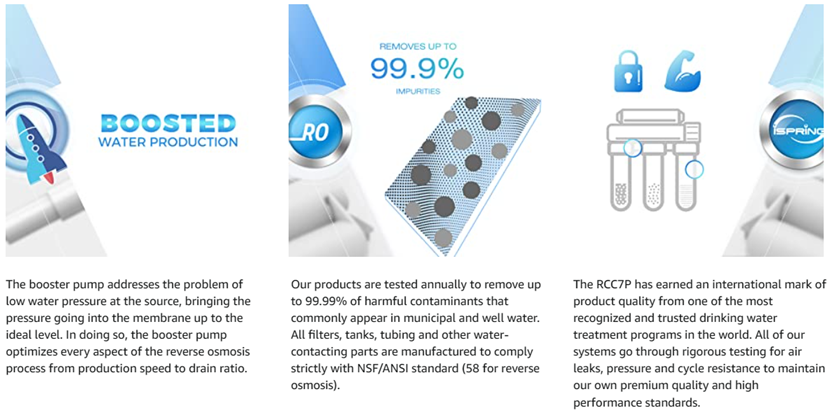 BOOSTED
WATER PRODUCTION

The booster pump addresses the problem of low water pressure at the source, bringing the pressure going into the membrane up to the ideal level. In doing so, the booster pump optimizes every aspect of the reverse osmosis process from production speed to drain ratio.

REMOVES UP TO
99.9%
IMPURITIES

RO

Our products are tested annually to remove up to 99.99% of harmful contaminants that commonly appear in municipal and well water. All filters, tanks, tubing and other water-contacting parts are manufactured to comply strictly with NSF/ANSI standard (58 for reverse osmosis).

ISPRING

The RCC7P has earned an international mark of product quality from one of the most recognized and trusted drinking water treatment programs in the world. All of our systems go through rigorous testing for air leaks, pressure and cycle resistance to maintain our own premium quality and high performance standards.